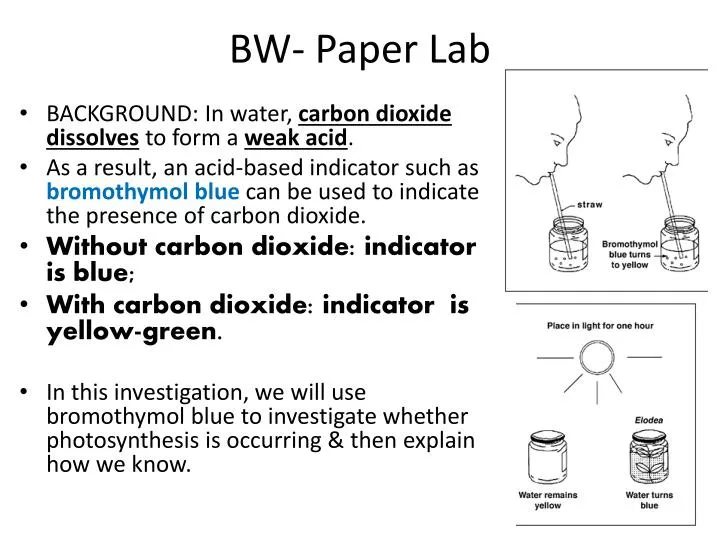 BW- Paper Lab

• BACKGROUND: In water, carbon dioxide dissolves to form a weak acid.
• As a result, an acid-based indicator such as bromothymol blue can be used to indicate the presence of carbon dioxide.
• Without carbon dioxide: indicator is blue;
• With carbon dioxide: indicator is yellow-green.

• In this investigation, we will use bromothymol blue to investigate whether photosynthesis is occurring & then explain how we know.

straw
Bromothymol blue turns to yellow

Place in light for one hour
Elodea
Water remains yellow
Water turns blue